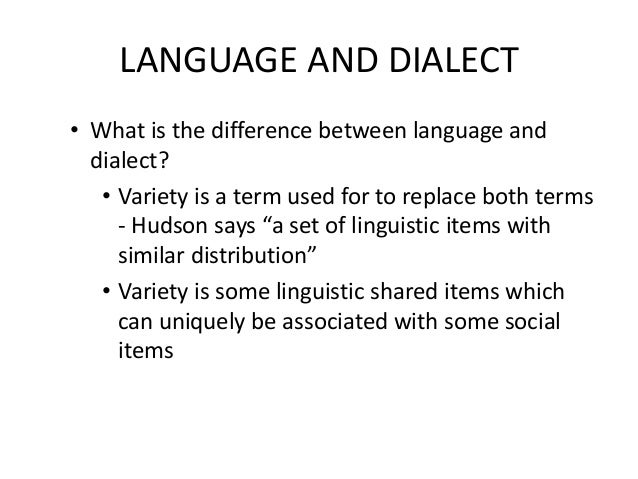 LANGUAGE AND DIALECT

• What is the difference between language and dialect?
  • Variety is a term used for to replace both terms - Hudson says “a set of linguistic items with similar distribution”
  • Variety is some linguistic shared items which can uniquely be associated with some social items